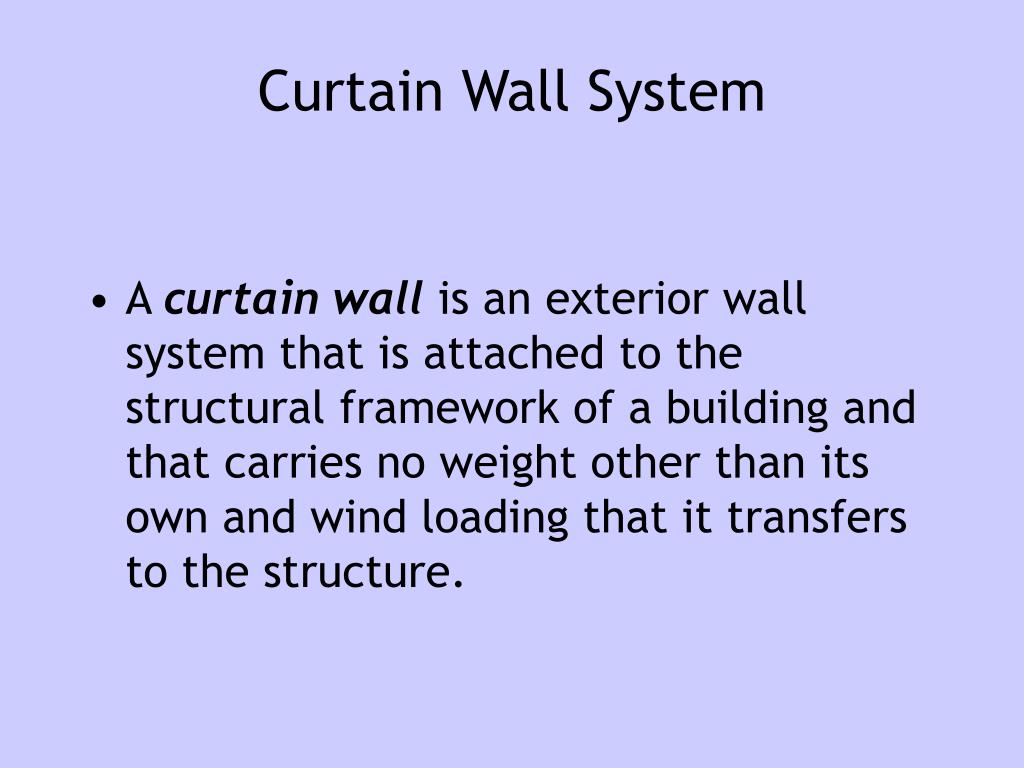 Curtain Wall System

• A curtain wall is an exterior wall system that is attached to the structural framework of a building and that carries no weight other than its own and wind loading that it transfers to the structure.